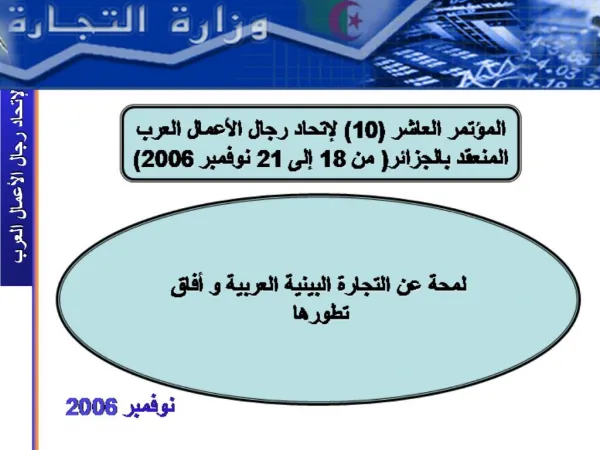 وزارة التجارة

لإتحاد رجال الأعمال العرب

المؤتمر العاشر (10) لإتحاد رجال الأعمال العرب المنعقد بالجزائر( من 18 إلى 21 نوفمبر 2006)

لمحة عن التجارة البينية العربية و أفاق تطورها

نوفمبر 2006